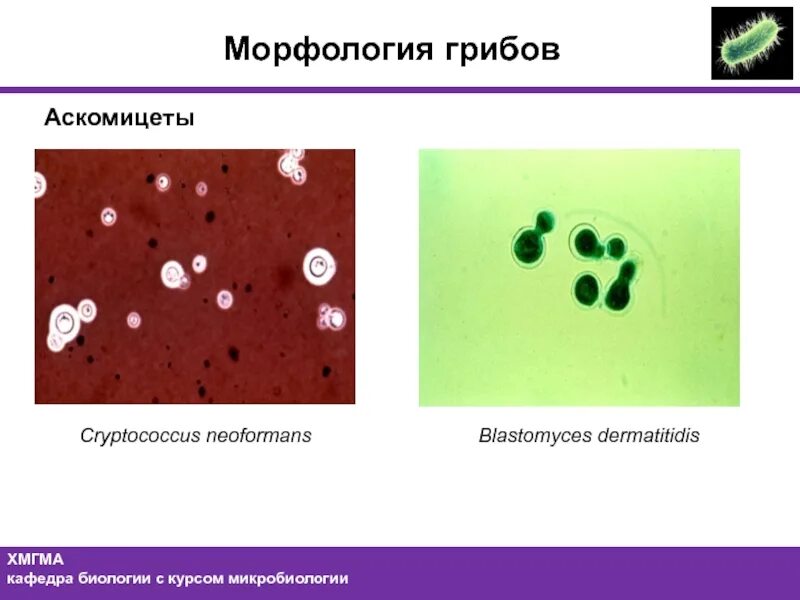 Морфология грибов

Аскомицеты

Cryptococcus neoformans

Blastomyces dermatitidis

ХМГМА
кафедра биологии с курсом микробиологии